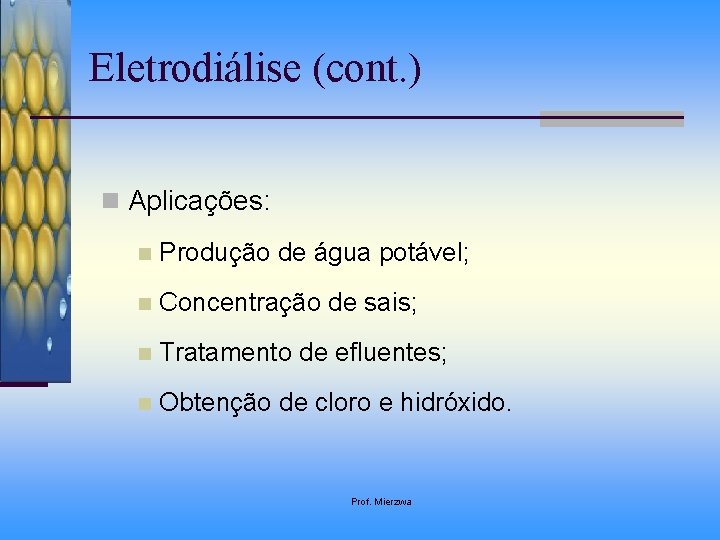 Eletrodiálise (cont.)

Aplicações:

Produção de água potável;

Concentração de sais;

Tratamento de efluentes;

Obtenção de cloro e hidróxido.

Prof. Mierzwa